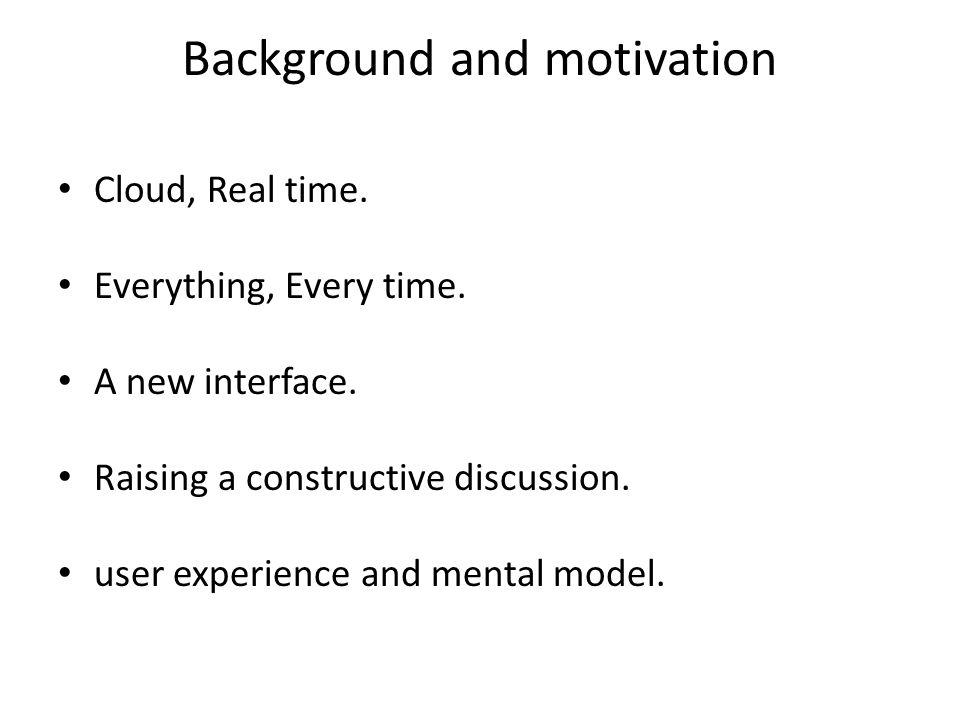 Background and motivation

• Cloud, Real time.

• Everything, Every time.

• A new interface.

• Raising a constructive discussion.

• user experience and mental model.